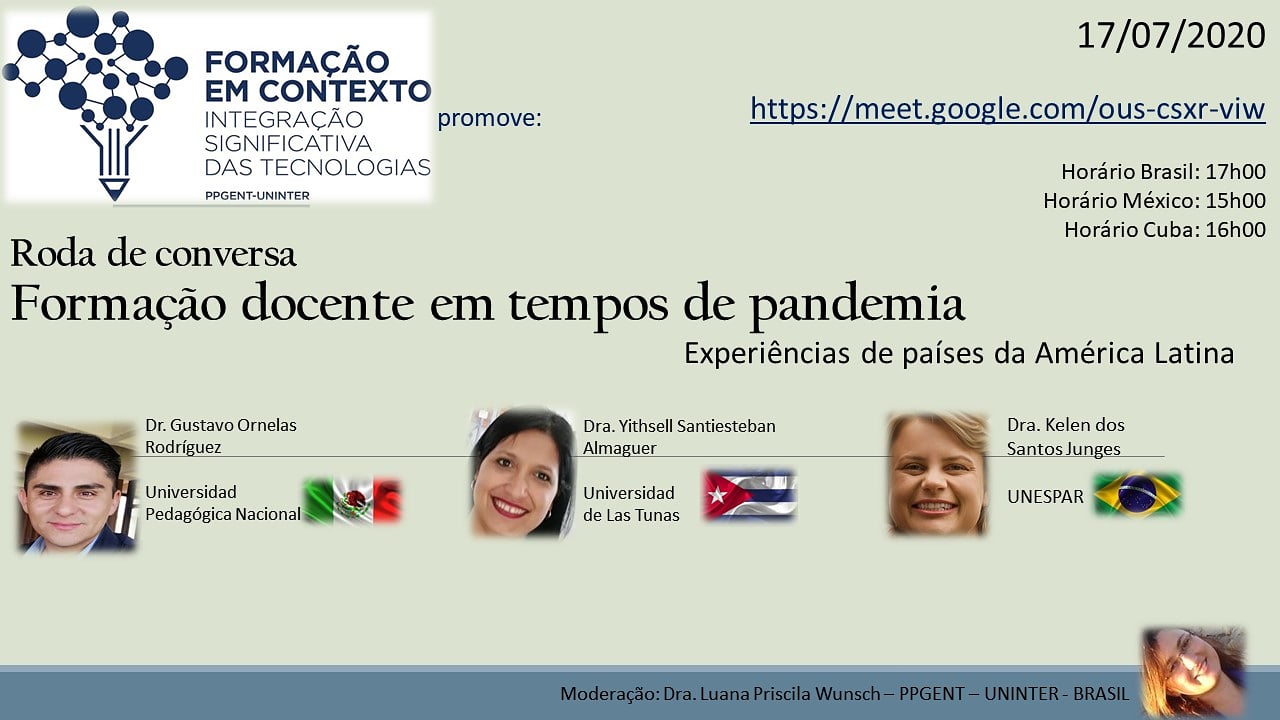 FORMAÇÃO EM CONTEXTO
INTEGRAÇÃO SIGNIFICATIVA DAS TECNOLOGIAS
PPGENT-UNINTER

promove:

17/07/2020

https://meet.google.com/ous-csxr-viw

Horário Brasil: 17h00
Horário México: 15h00
Horário Cuba: 16h00

Roda de conversa
Formação docente em tempos de pandemia
Experiências de países da América Latina

Dr. Gustavo Ornelas Rodríguez
Universidad Pedagógica Nacional

Dra. Yithsell Santiesteban Almaguer
Universidad de Las Tunas

Dra. Kelen dos Santos Junges
UNESPAR

Moderação: Dra. Luana Priscila Wunsch – PPGENT – UNINTER - BRASIL